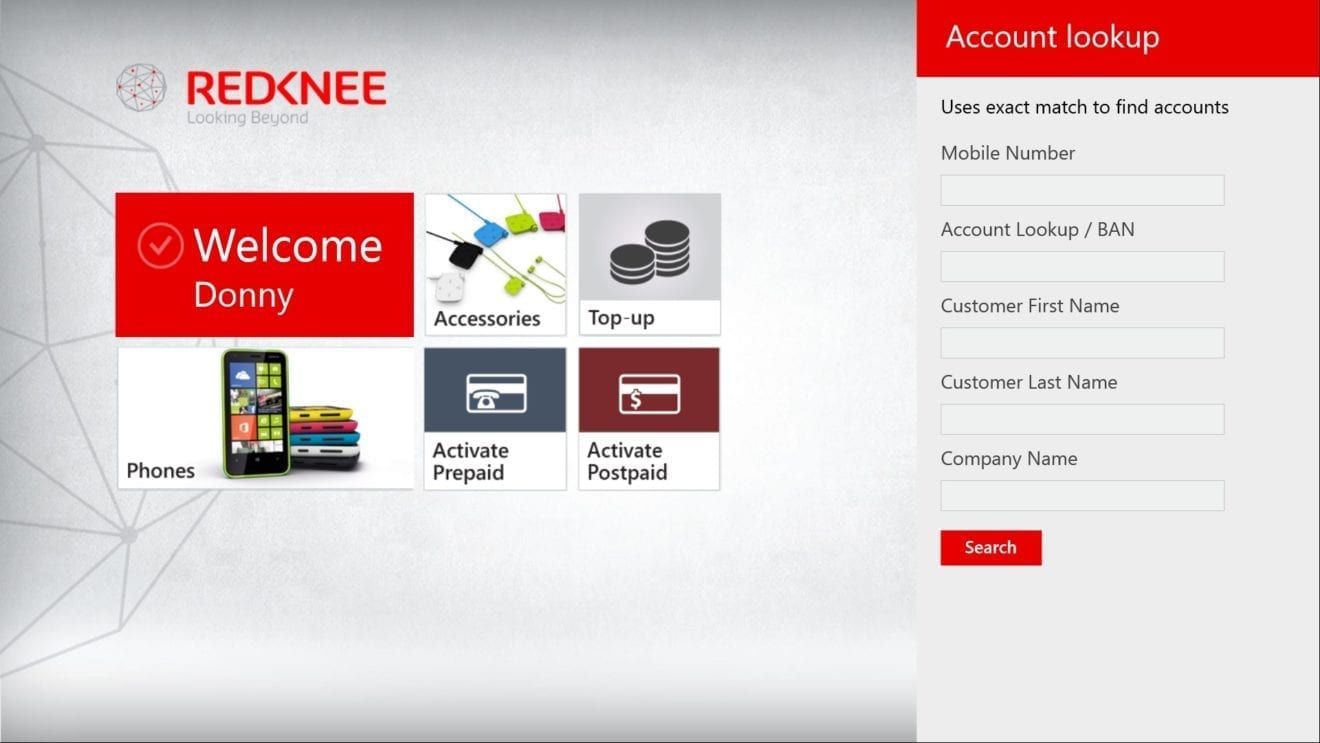 REDKNEE
Looking Beyond

Welcome
Donny

Accessories

Top-up

Phones

Activate Prepaid

Activate Postpaid

Account lookup

Uses exact match to find accounts

Mobile Number

Account Lookup / BAN

Customer First Name

Customer Last Name

Company Name

Search